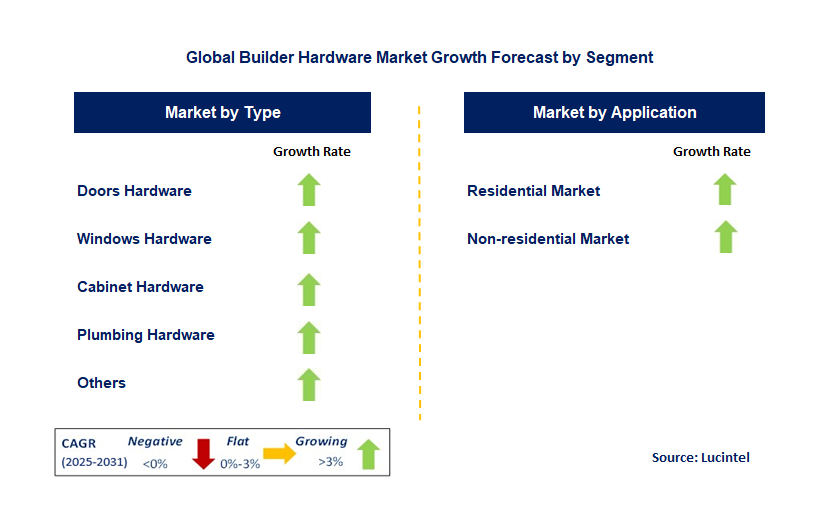 Global Builder Hardware Market Growth Forecast by Segment

Market by Type

Growth Rate

Doors Hardware

Windows Hardware

Cabinet Hardware

Plumbing Hardware

Others

Market by Application

Growth Rate

Residential Market

Non-residential Market

CAGR (2025-2031) Negative <0% Flat 0%-3% Growing >3%

Source: Lucintel